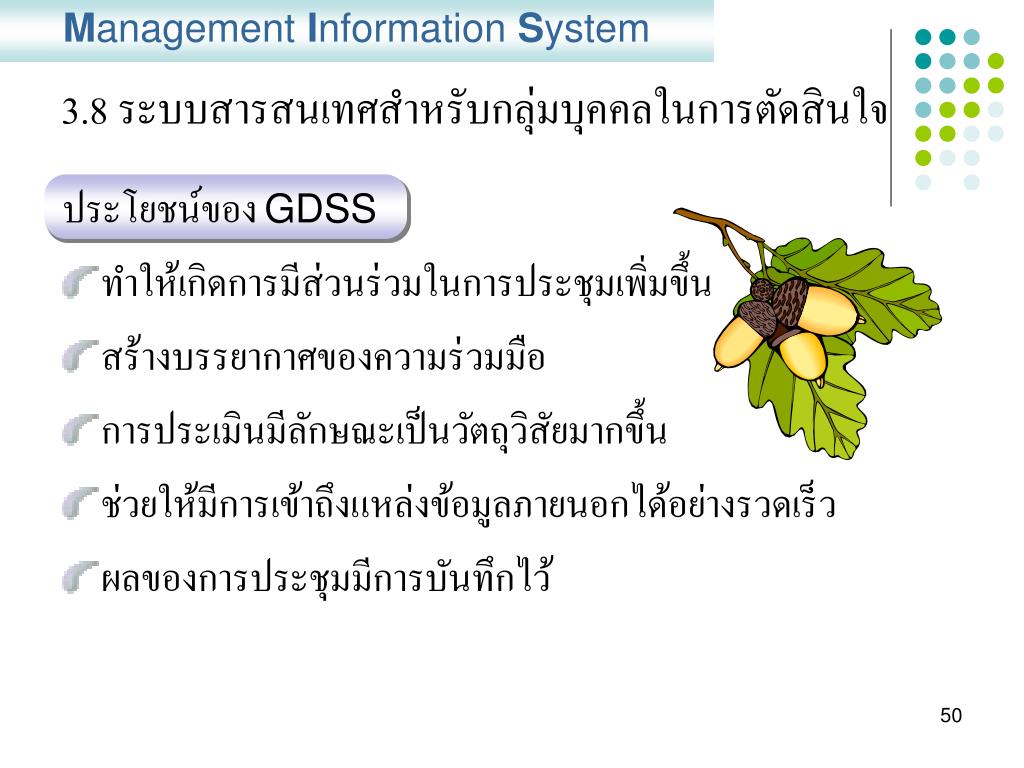 Management Information System

3.8 ระบบสารสนเทศสำหรับกลุ่มบุคคลในการตัดสินใจ

ประโยชน์ของ GDSS

ทำให้เกิดการมีส่วนร่วมในการประชุมเพิ่มขึ้น

สร้างบรรยากาศของความร่วมมือ

การประเมินมีลักษณะเป็นวัตถุวิสัยมากขึ้น

ช่วยให้มีการเข้าถึงแหล่งข้อมูลภายนอกได้อย่างรวดเร็ว

ผลของการประชุมมีการบันทึกไว้

50